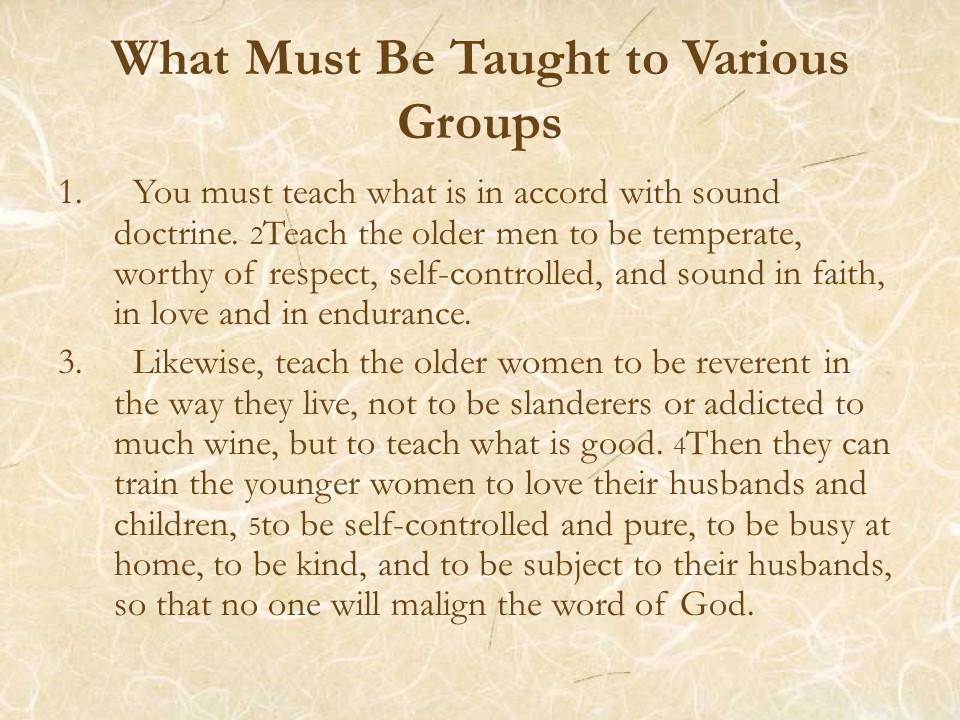 What Must Be Taught to Various Groups

1. You must teach what is in accord with sound doctrine. 2Teach the older men to be temperate, worthy of respect, self-controlled, and sound in faith, in love and in endurance.

3. Likewise, teach the older women to be reverent in the way they live, not to be slanderers or addicted to much wine, but to teach what is good. 4Then they can train the younger women to love their husbands and children, 5to be self-controlled and pure, to be busy at home, to be kind, and to be subject to their husbands, so that no one will malign the word of God.